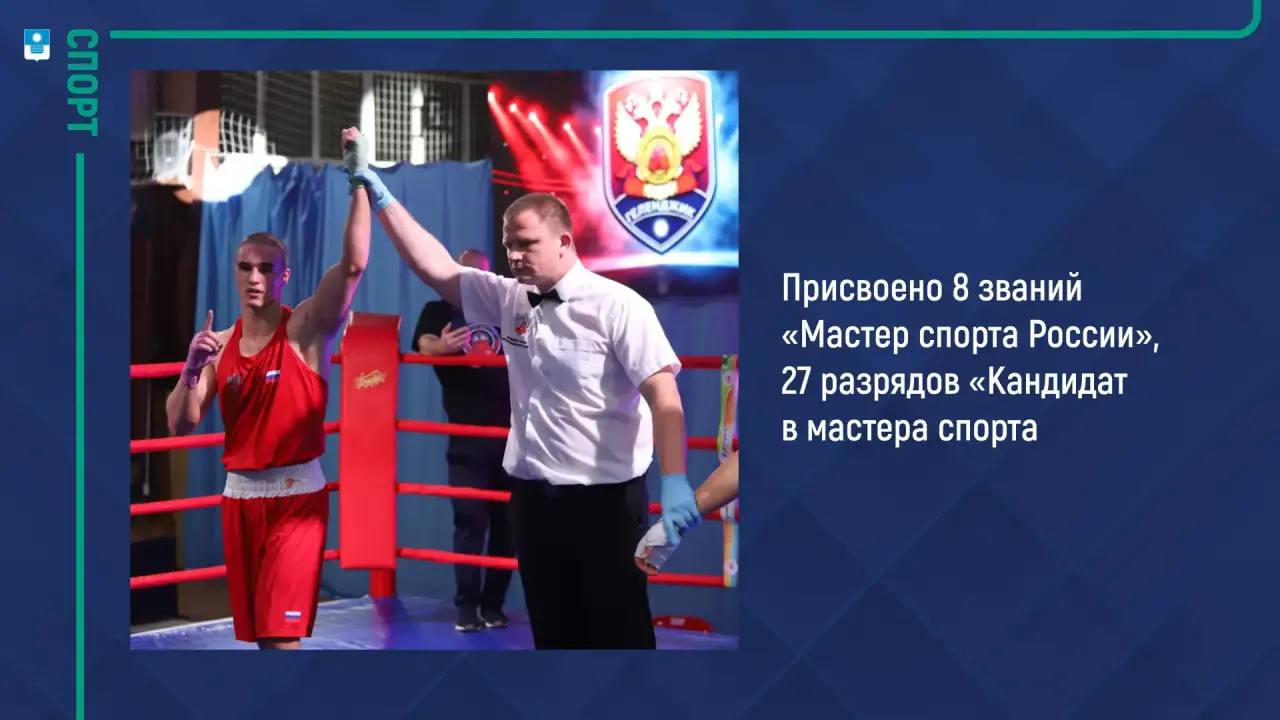 СПОРТ

ГЕЛЕНДЖИК

Присвоено 8 званий «Мастер спорта России», 27 разрядов «Кандидат в мастера спорта